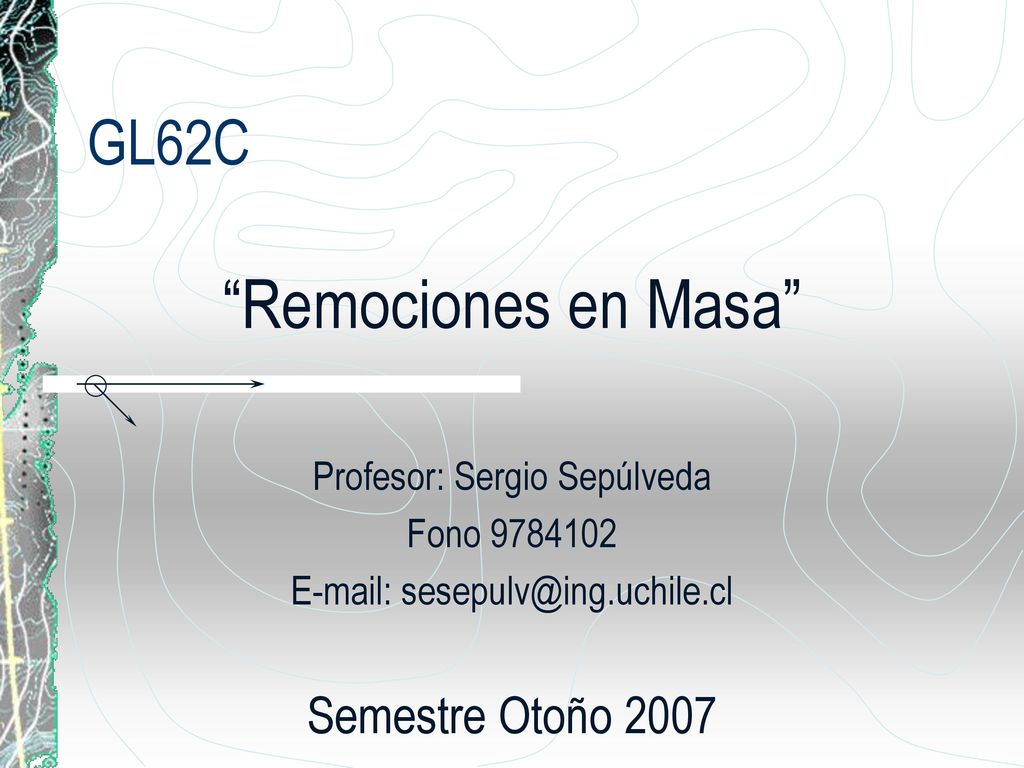 GL62C

“Remociones en Masa”

Profesor: Sergio Sepúlveda
Fono 9784102
E-mail: sesepulv@ing.uchile.cl

Semestre Otoño 2007